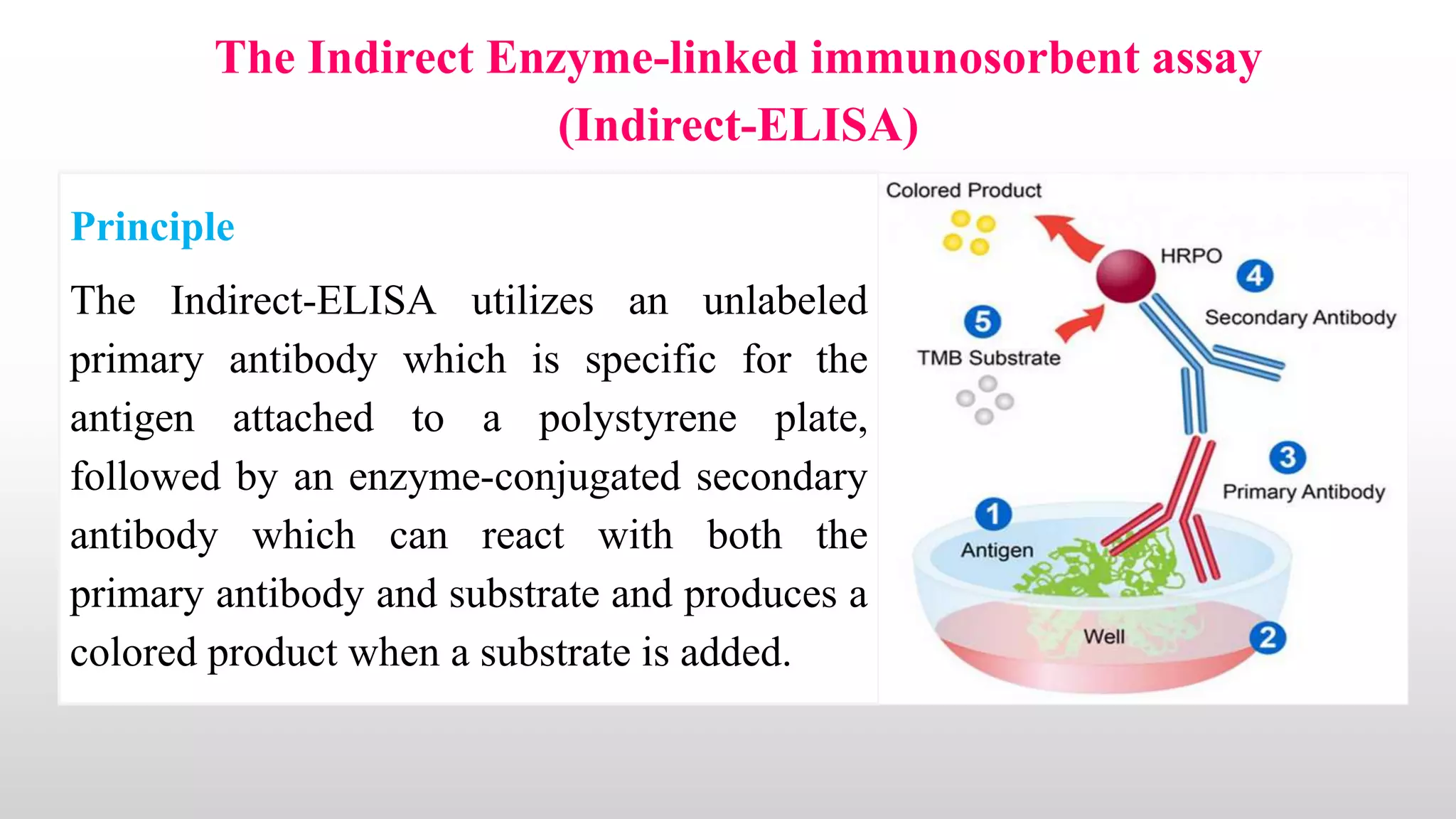 The Indirect Enzyme-linked immunosorbent assay (Indirect-ELISA)

Principle

The Indirect-ELISA utilizes an unlabeled primary antibody which is specific for the antigen attached to a polystyrene plate, followed by an enzyme-conjugated secondary antibody which can react with both the primary antibody and substrate and produces a colored product when a substrate is added.

Colored Product
HRPO
4
Secondary Antibody
5
TMB Substrate
3
Primary Antibody
1
Antigen
Well
2